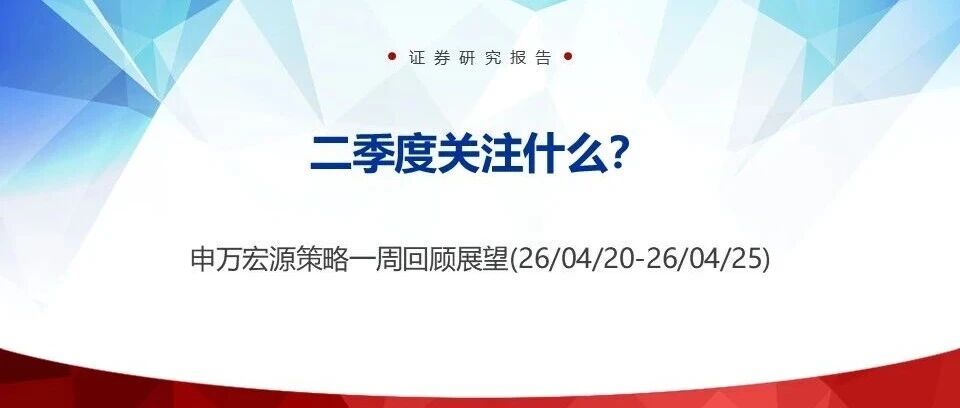 证券研究报告

二季度关注什么?

申万宏源策略一周回顾展望(26/04/20-26/04/25)